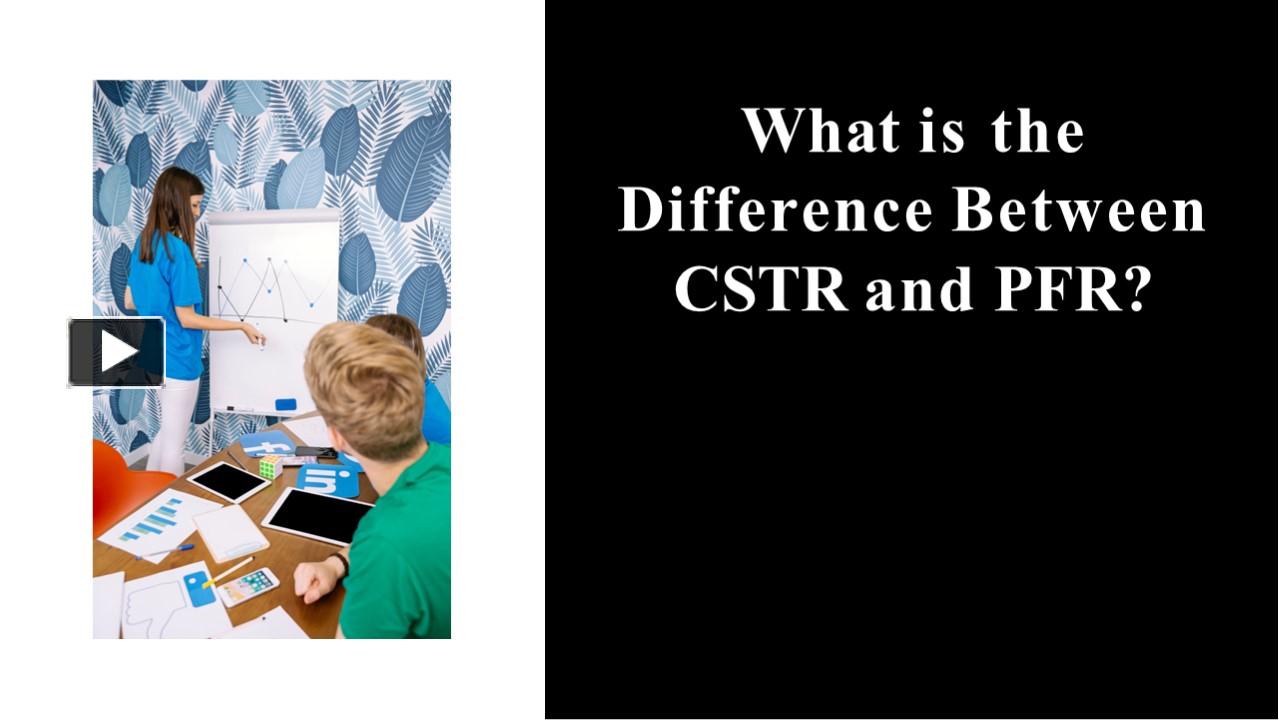 What is the Difference Between CSTR and PFR?